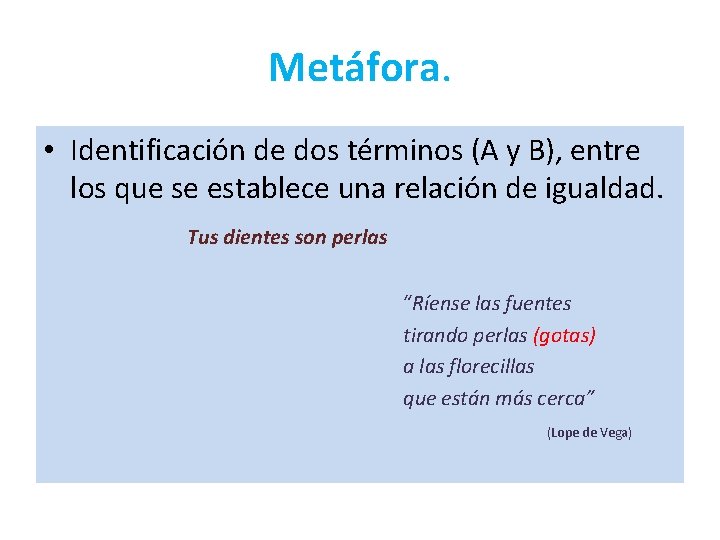 Metáfora.

• Identificación de dos términos (A y B), entre los que se establece una relación de igualdad.

Tus dientes son perlas

"Ríense las fuentes
tirando perlas (gotas)
a las florecillas
que están más cerca"

(Lope de Vega)